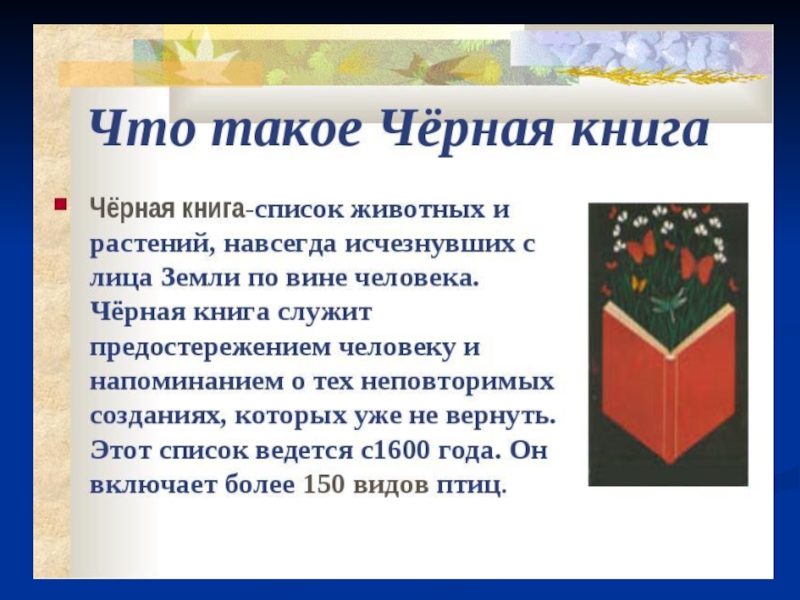 Что такое Чёрная книга

Чёрная книга-список животных и растений, навсегда исчезнувших с лица Земли по вине человека. Чёрная книга служит предостережением человеку и напоминанием о тех неповторимых созданиях, которых уже не вернуть. Этот список ведется с1600 года. Он включает более 150 видов птиц.